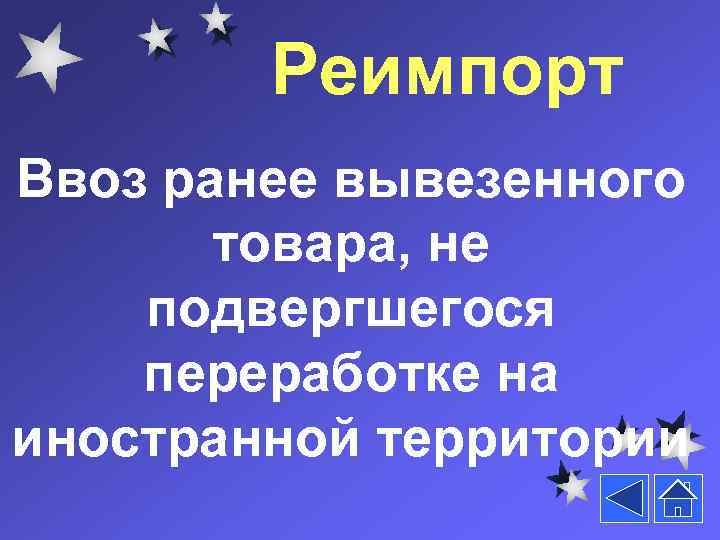 Реимпорт

Ввоз ранее вывезенного товара, не подвергшегося переработке на иностранной территории